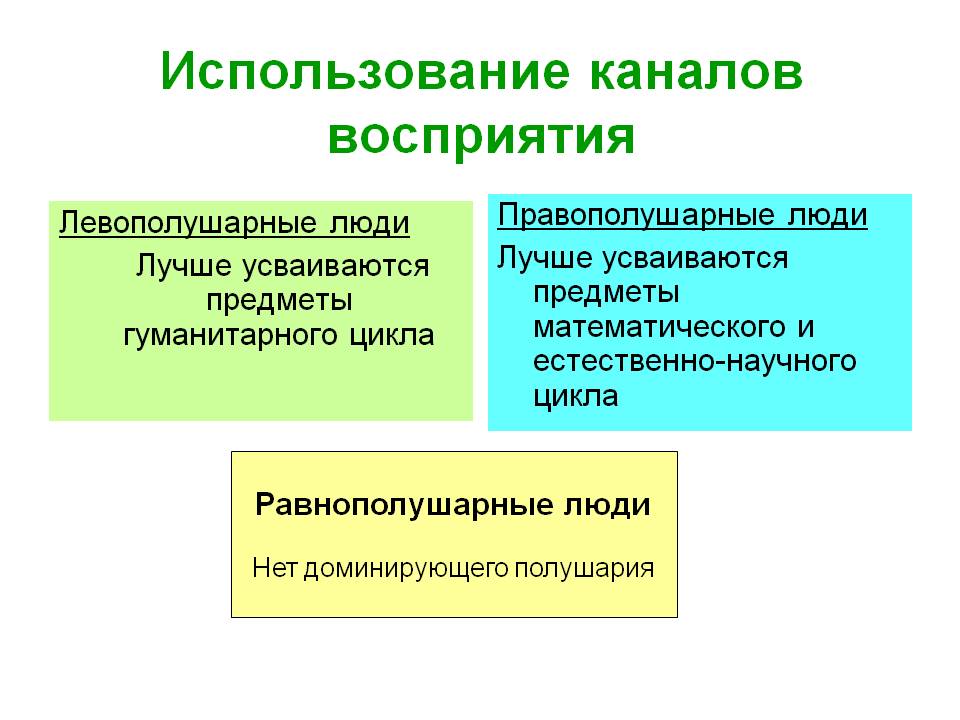 Использование каналов восприятия

Левополушарные люди

Лучше усваиваются предметы гуманитарного цикла

Правополушарные люди

Лучше усваиваются предметы математического и естественно-научного цикла

Равнополушарные люди

Нет доминирующего полушария